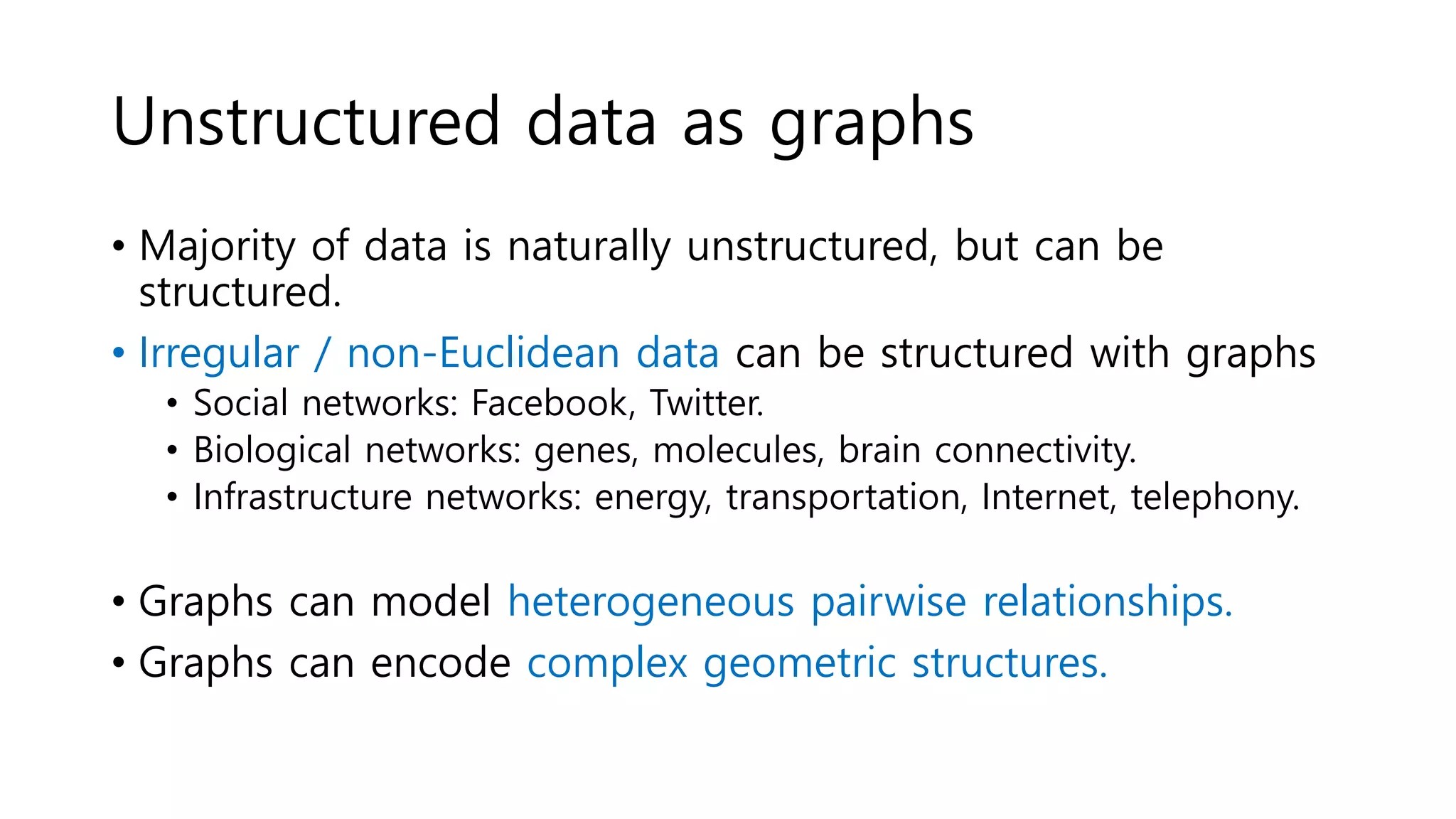 Unstructured data as graphs

• Majority of data is naturally unstructured, but can be structured.

• Irregular / non-Euclidean data can be structured with graphs
  • Social networks: Facebook, Twitter.
  • Biological networks: genes, molecules, brain connectivity.
  • Infrastructure networks: energy, transportation, Internet, telephony.

• Graphs can model heterogeneous pairwise relationships.

• Graphs can encode complex geometric structures.